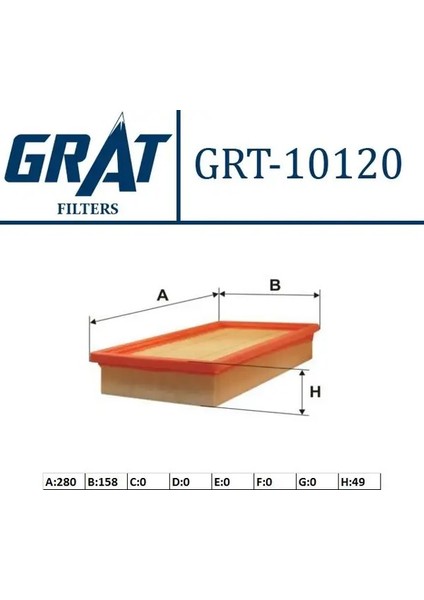 GRAT
FILTERS

GRT-10120

A

B

H

| A:280 | B:158 | C:0 | D:0 | E:0 | F:0 | G:0 | H:49 |
|---|---|---|---|---|---|---|---|